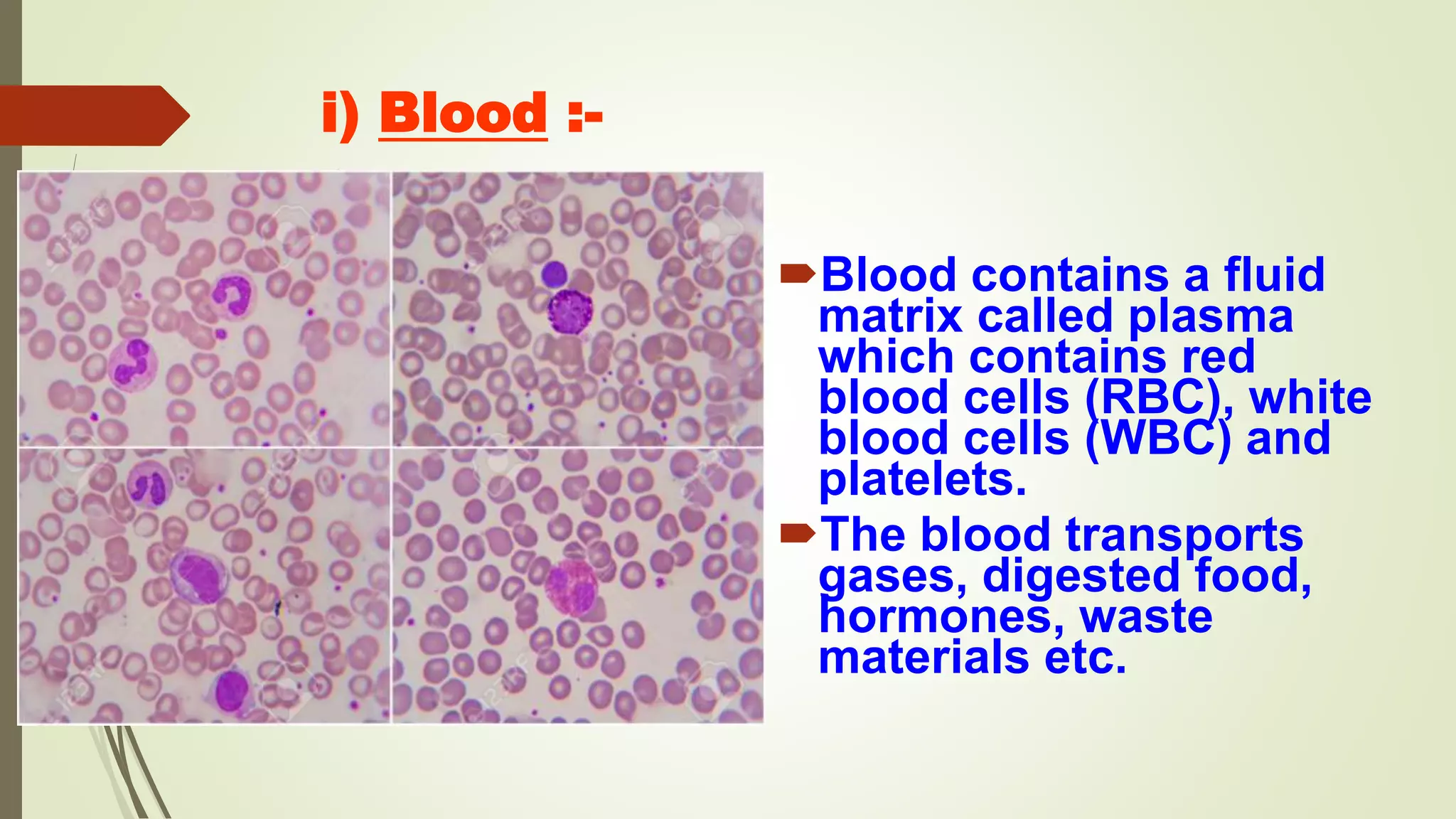 i) Blood :-

Blood contains a fluid matrix called plasma which contains red blood cells (RBC), white blood cells (WBC) and platelets.

The blood transports gases, digested food, hormones, waste materials etc.